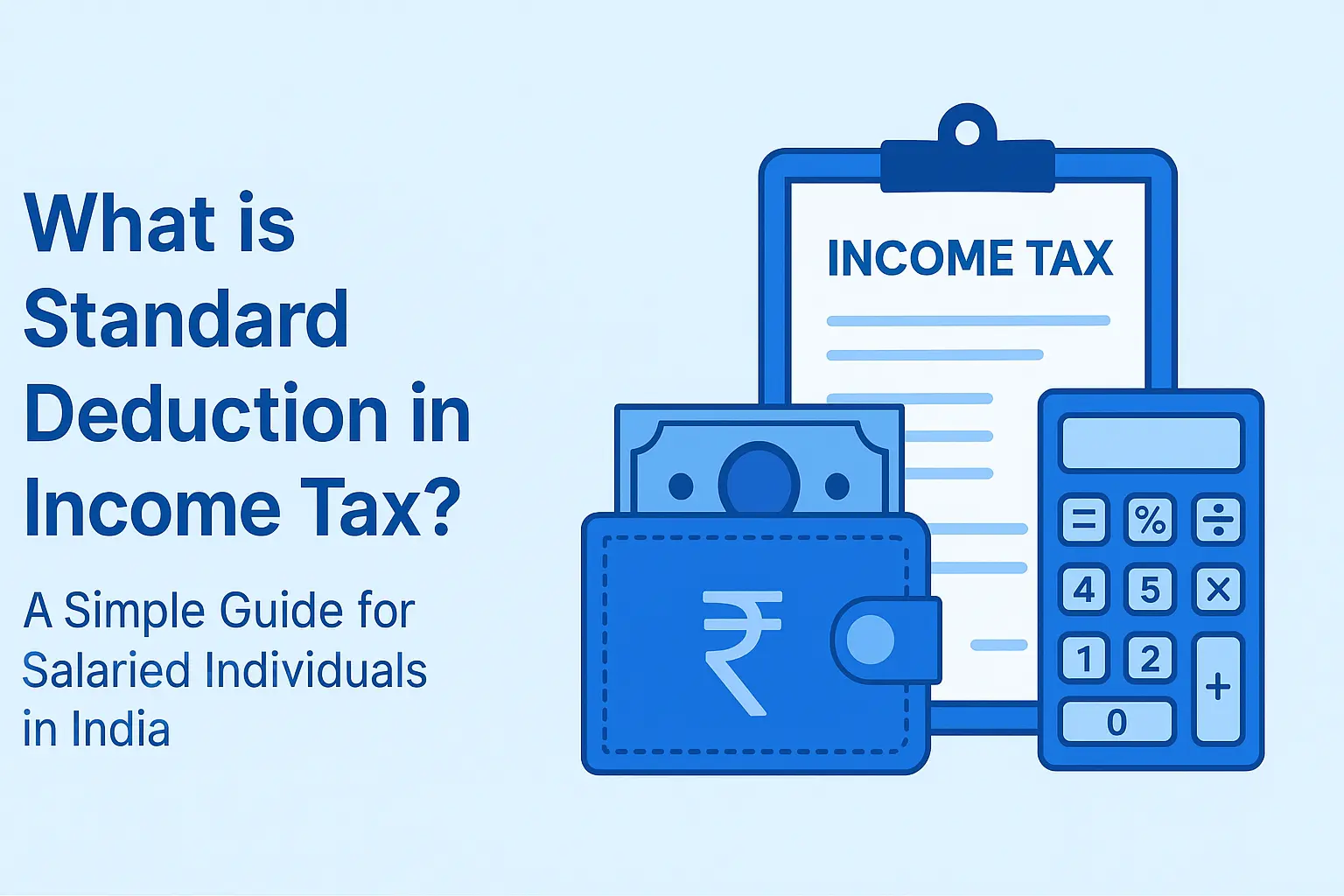 What is Standard Deduction in Income Tax?

A Simple Guide for Salaried Individuals in India

INCOME TAX

₹

= % ÷
4 5 ×
1 2 +
0